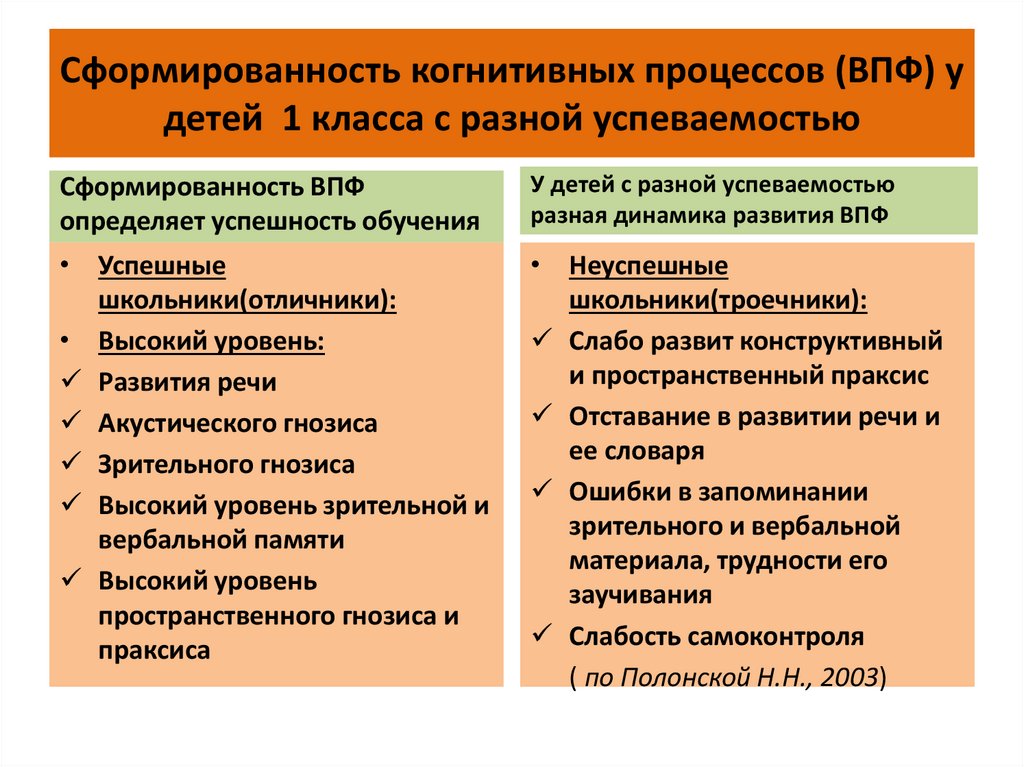 Сформированность когнитивных процессов (ВПФ) у детей 1 класса с разной успеваемостью

Сформированность ВПФ определяет успешность обучения

• Успешные школьники(отличники):
• Высокий уровень:
✓ Развития речи
✓ Акустического гнозиса
✓ Зрительного гнозиса
✓ Высокий уровень зрительной и вербальной памяти
✓ Высокий уровень пространственного гнозиса и праксиса

У детей с разной успеваемостью разная динамика развития ВПФ

• Неуспешные школьники(троечники):
✓ Слабо развит конструктивный и пространственный праксис
✓ Отставание в развитии речи и ее словаря
✓ Ошибки в запоминании зрительного и вербальной материала, трудности его заучивания
✓ Слабость самоконтроля
( по Полонской Н.Н., 2003)